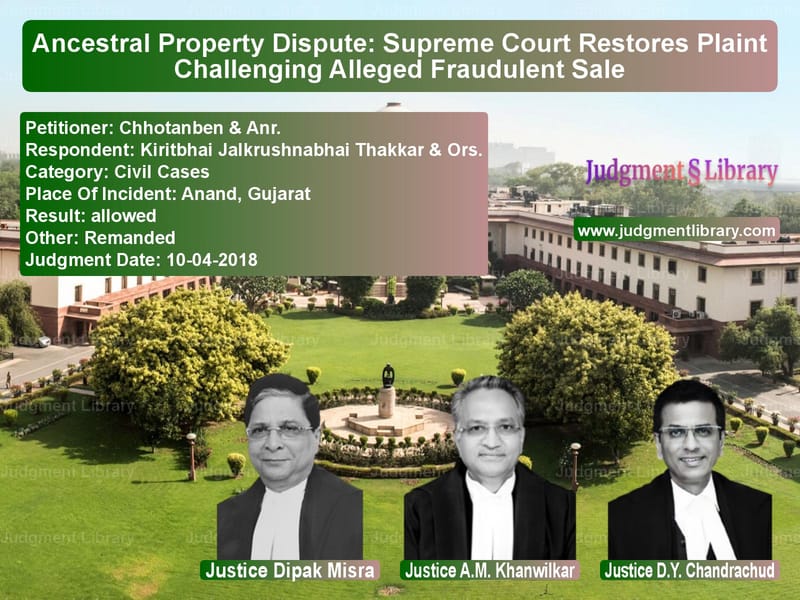 Ancestral Property Dispute: Supreme Court Restores Plaint Challenging Alleged Fraudulent Sale

Petitioner: Chhotanben & Anr.
Respondent: Kiritbhai Jalkrushnabhai Thakkar & Ors.
Category: Civil Cases
Place Of Incident: Anand, Gujarat
Result: allowed
Other: Remanded
Judgment Date: 10-04-2018

Judgment § Library

www.judgmentlibrary.com

Justice Dipak Misra

Justice A.M. Khanwilkar

Justice D.Y. Chandrachud